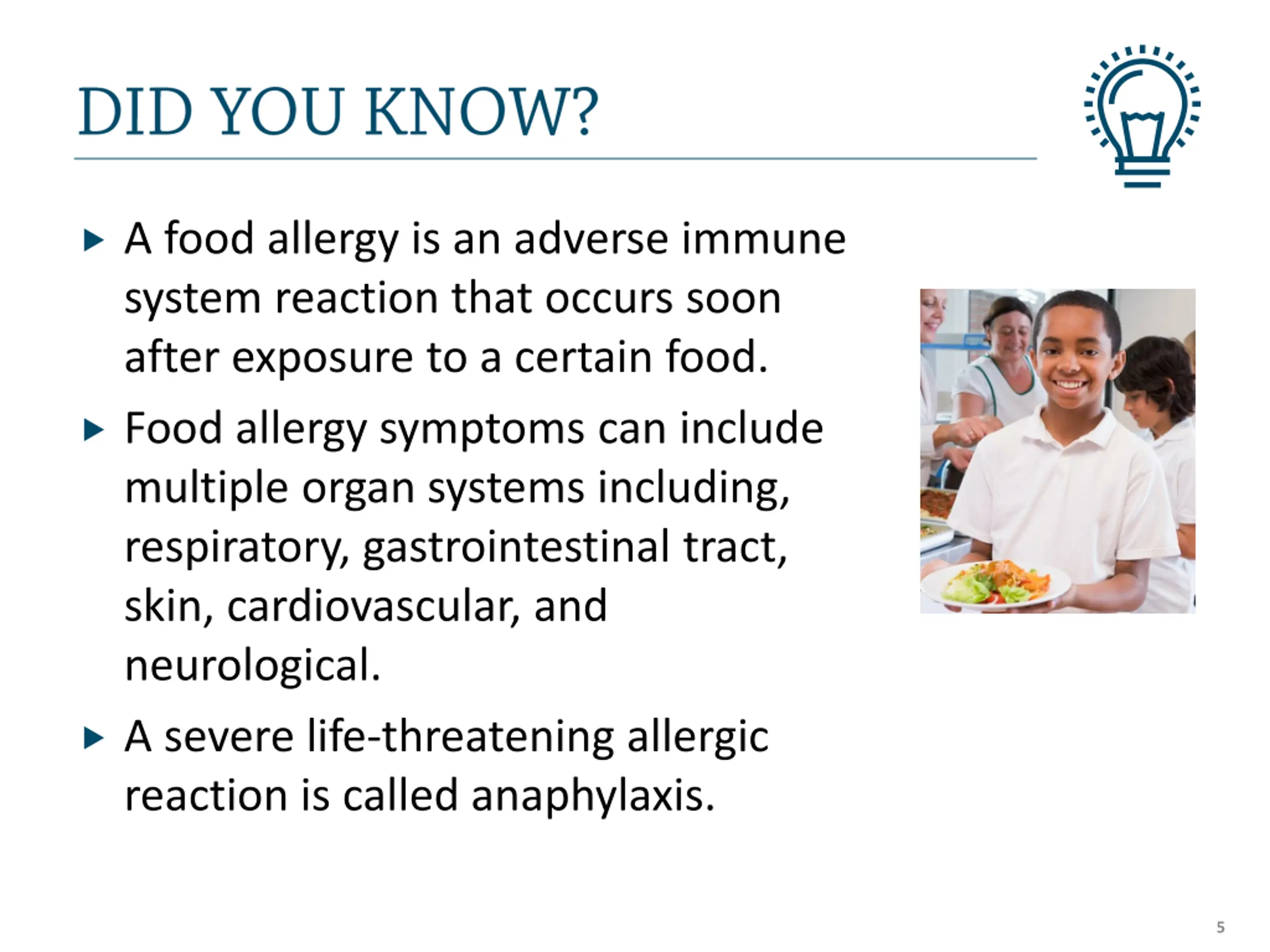 DID YOU KNOW?

▸ A food allergy is an adverse immune system reaction that occurs soon after exposure to a certain food.

▸ Food allergy symptoms can include multiple organ systems including, respiratory, gastrointestinal tract, skin, cardiovascular, and neurological.

▸ A severe life-threatening allergic reaction is called anaphylaxis.

5